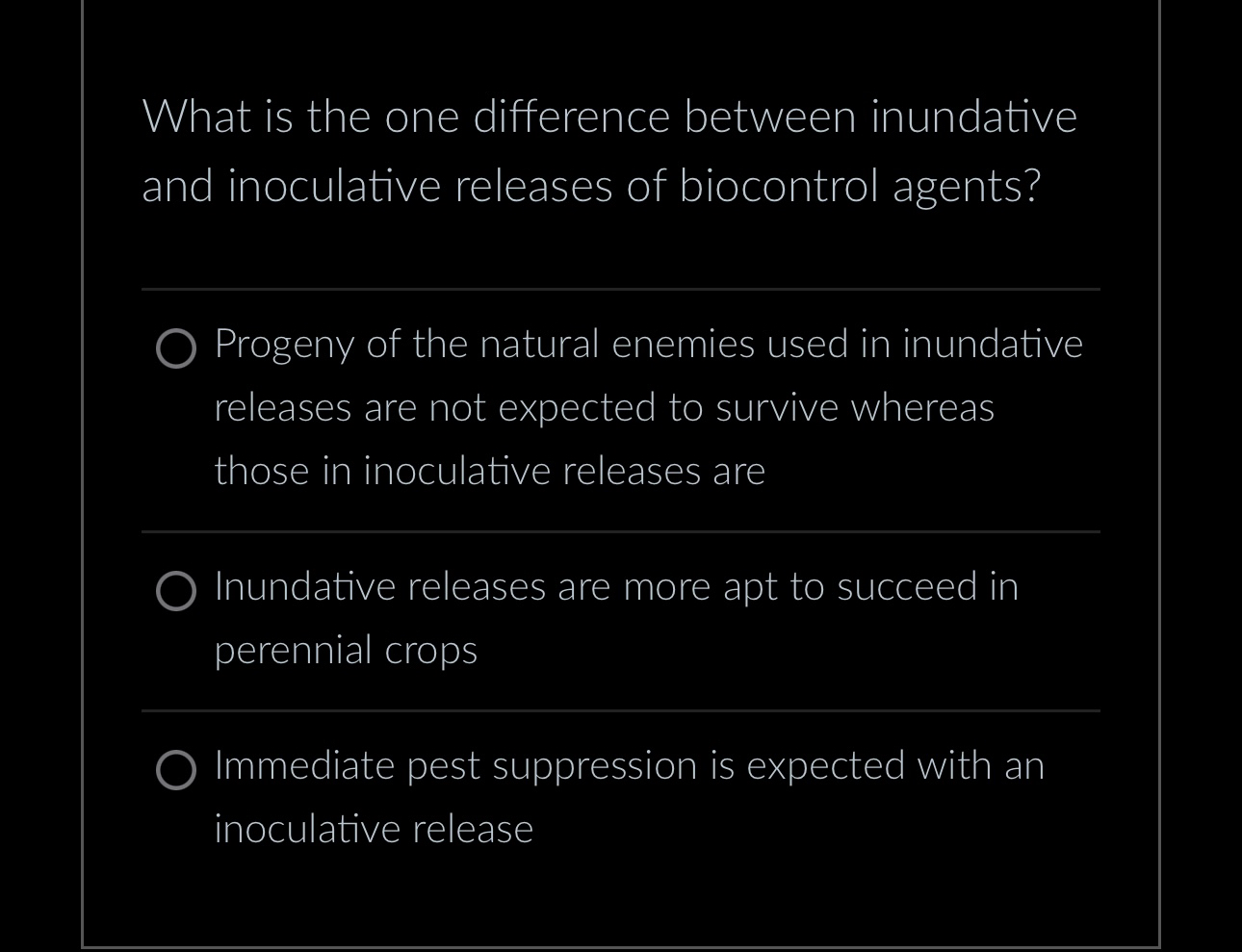 What is the one difference between inundative and inoculative releases of biocontrol agents?

Progeny of the natural enemies used in inundative releases are not expected to survive whereas those in inoculative releases are

Inundative releases are more apt to succeed in perennial crops

Immediate pest suppression is expected with an inoculative release